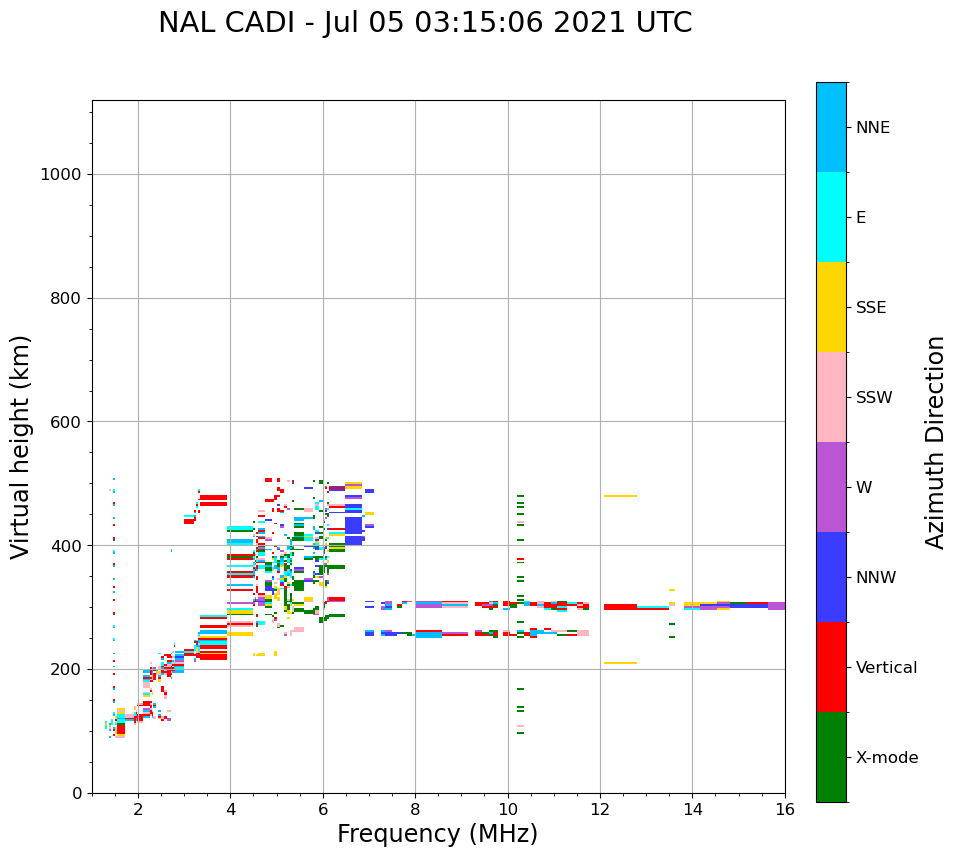 NAL CADI - Jul 05 03:15:06 2021 UTC

Virtual height (km)

1000
800
600
400
200
0

2
4
6
8
10
12
14
16

Frequency (MHz)

NNE
E
SSE
SSW
W
NNW
Vertical
X-mode

Azimuth Direction